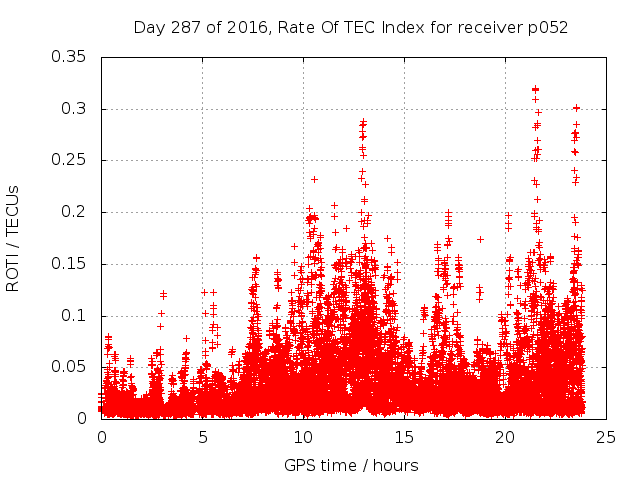 Day 287 of 2016, Rate Of TEC Index for receiver p052

0.35
0.3
0.25
0.2
0.15
0.1
0.05
0

ROTI / TECUs

0
5
10
15
20
25

GPS time / hours